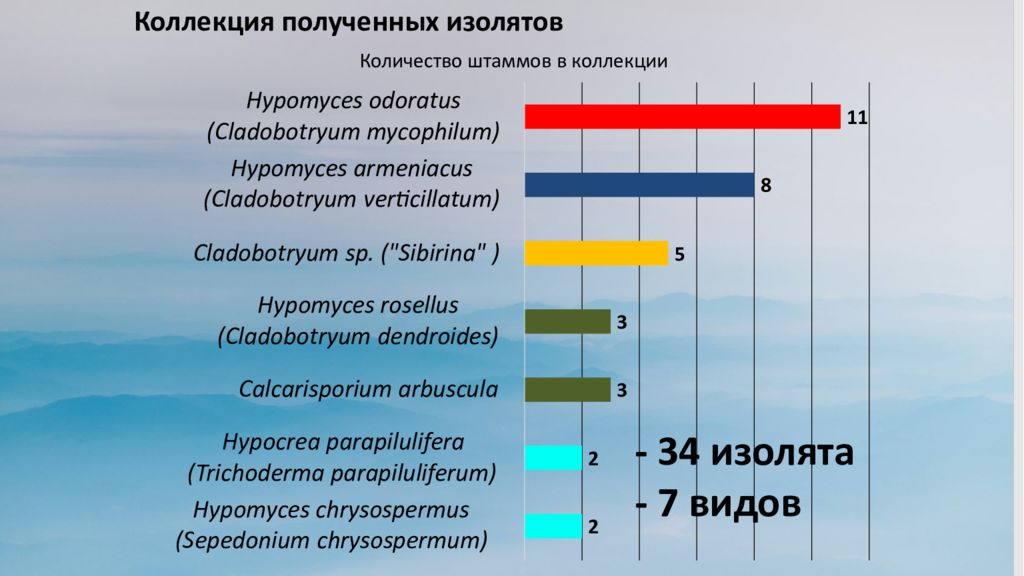 Коллекция полученных изолятов

Количество штаммов в коллекции

Hypomyces odoratus
(Cladobotryum mycophilum)

11

Hypomyces armeniacus
(Cladobotryum verticillatum)

8

Cladobotryum sp. ("Sibirina" )

5

Hypomyces rosellus
(Cladobotryum dendroides)

3

Calcarisporium arbuscula

3

Hypocrea parapilulifera
(Trichoderma parapiluliferum)

2

Hypomyces chrysospermus
(Sepedonium chrysospermum)

2

- 34 изолята
- 7 видов